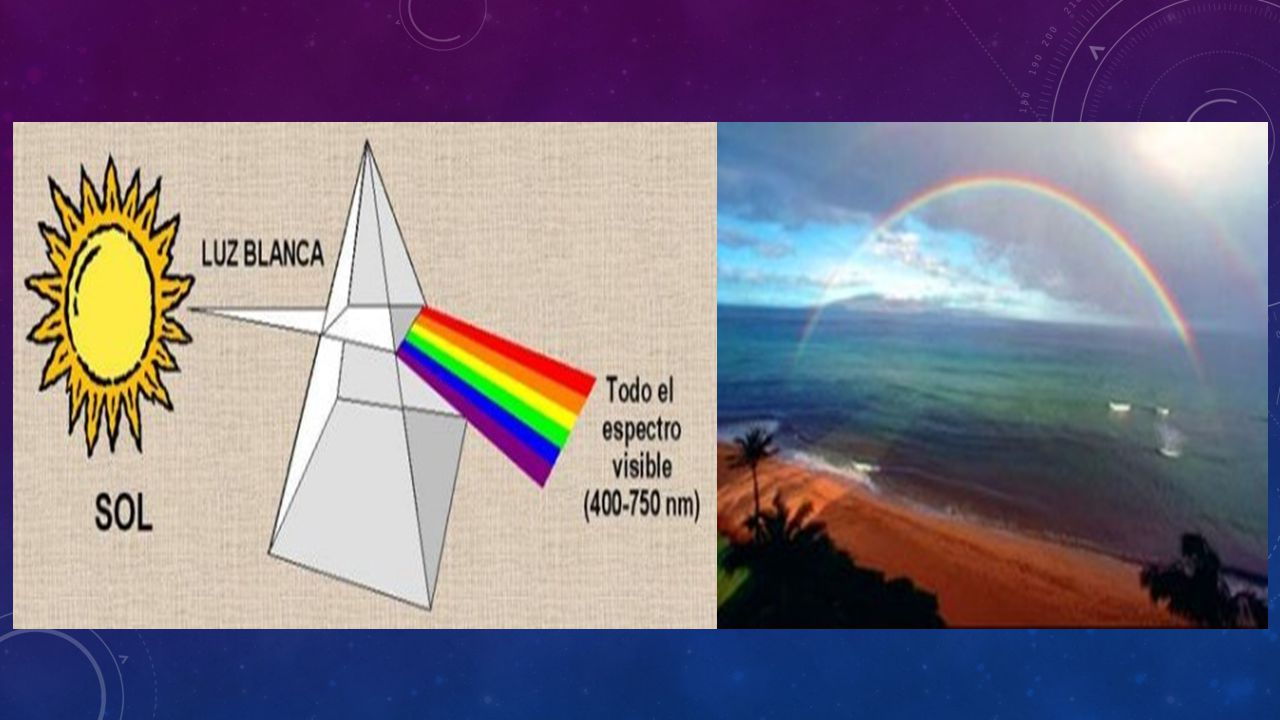 LUZ BLANCA

SOL

Todo el espectro visible (400-750 nm)